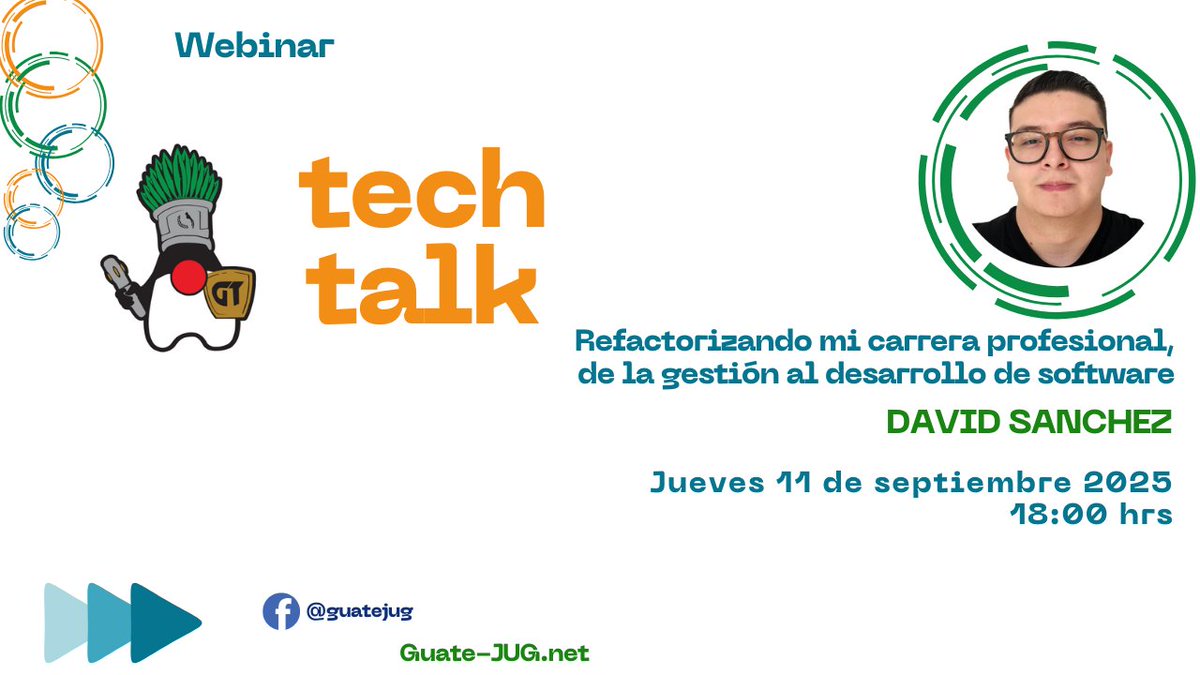 Webinar

GT

tech talk

Refactorizando mi carrera profesional, de la gestión al desarrollo de software

DAVID SANCHEZ

Jueves 11 de septiembre 2025
18:00 hrs

@guatejug

Guate-JUG.net